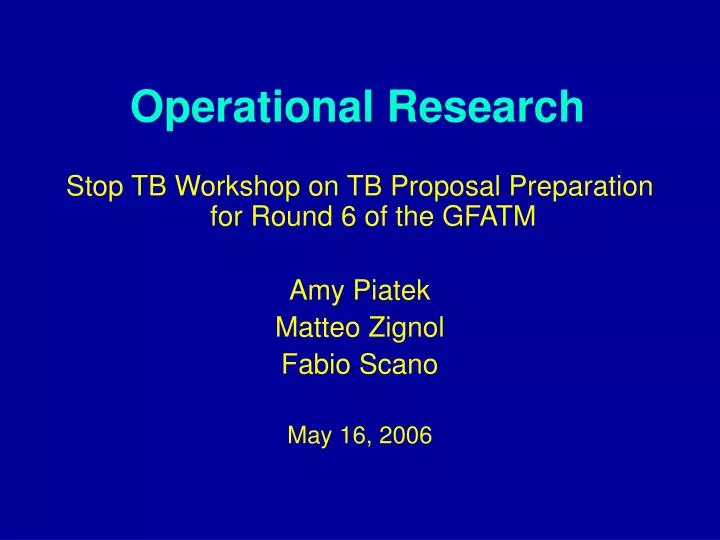 Operational Research

Stop TB Workshop on TB Proposal Preparation for Round 6 of the GFATM

Amy Piatek
Matteo Zignol
Fabio Scano

May 16, 2006